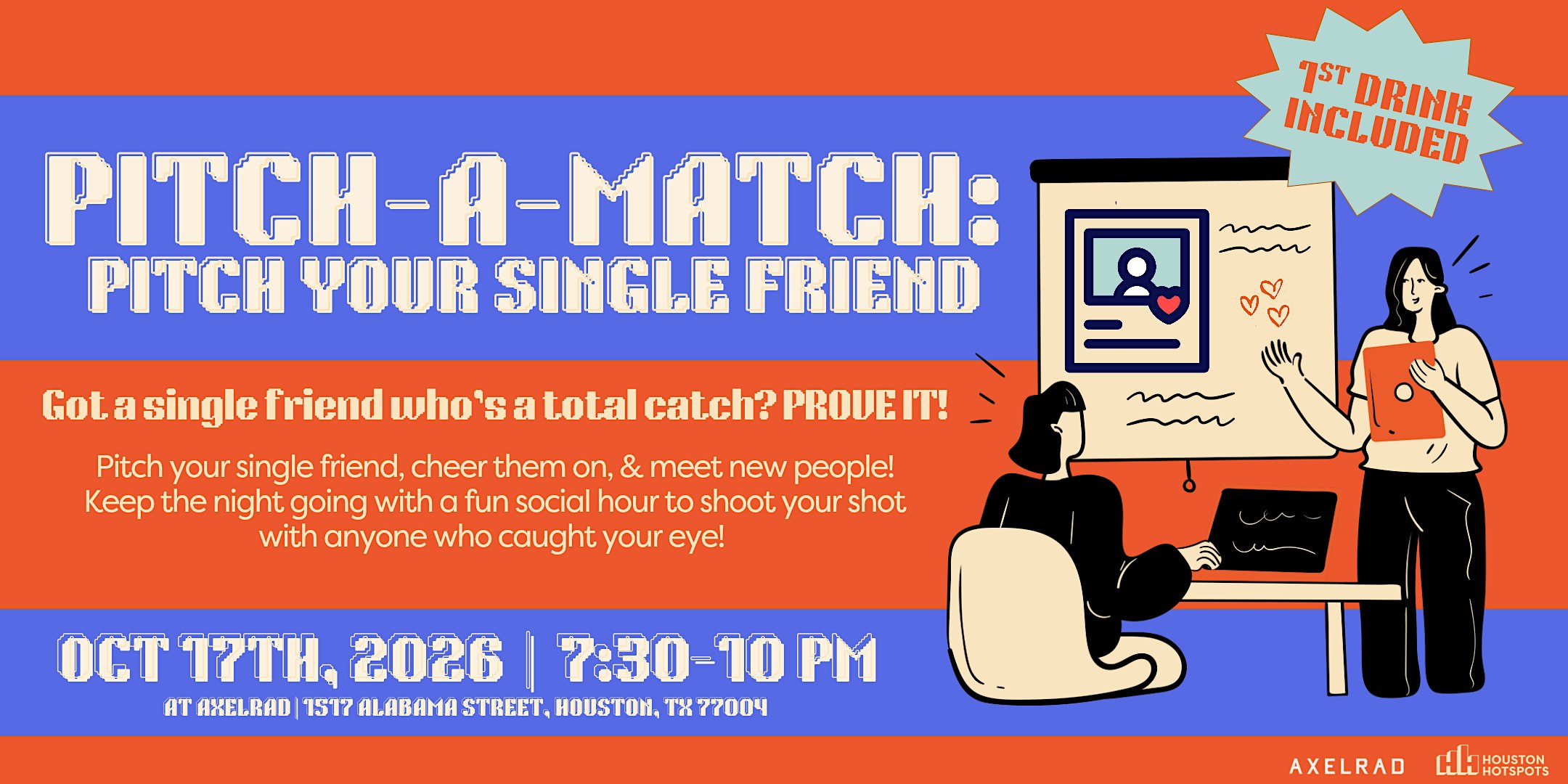 1ST DRINK INCLUDED

PITCH-A-MATCH:
PITCH YOUR SINGLE FRIEND

Got a single friend who's a total catch? PROVE IT!

Pitch your single friend, cheer them on, & meet new people! Keep the night going with a fun social hour to shoot your shot with anyone who caught your eye!

OCT 17TH, 2026 | 7:30-10 PM
AT AXELRAD | 1517 ALABAMA STREET, HOUSTON, TX 77004

AXELRAD
HOUSTON HOTSPOTS